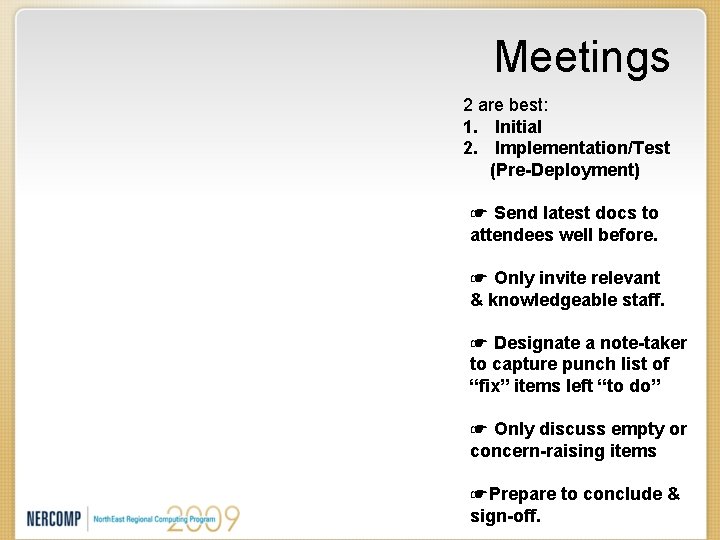 Meetings

2 are best:
1. Initial
2. Implementation/Test (Pre-Deployment)

☛ Send latest docs to attendees well before.

☛ Only invite relevant & knowledgeable staff.

☛ Designate a note-taker to capture punch list of “fix” items left “to do”

☛ Only discuss empty or concern-raising items

☛Prepare to conclude & sign-off.

NERCOMP NorthEast Regional Computing Program 2009